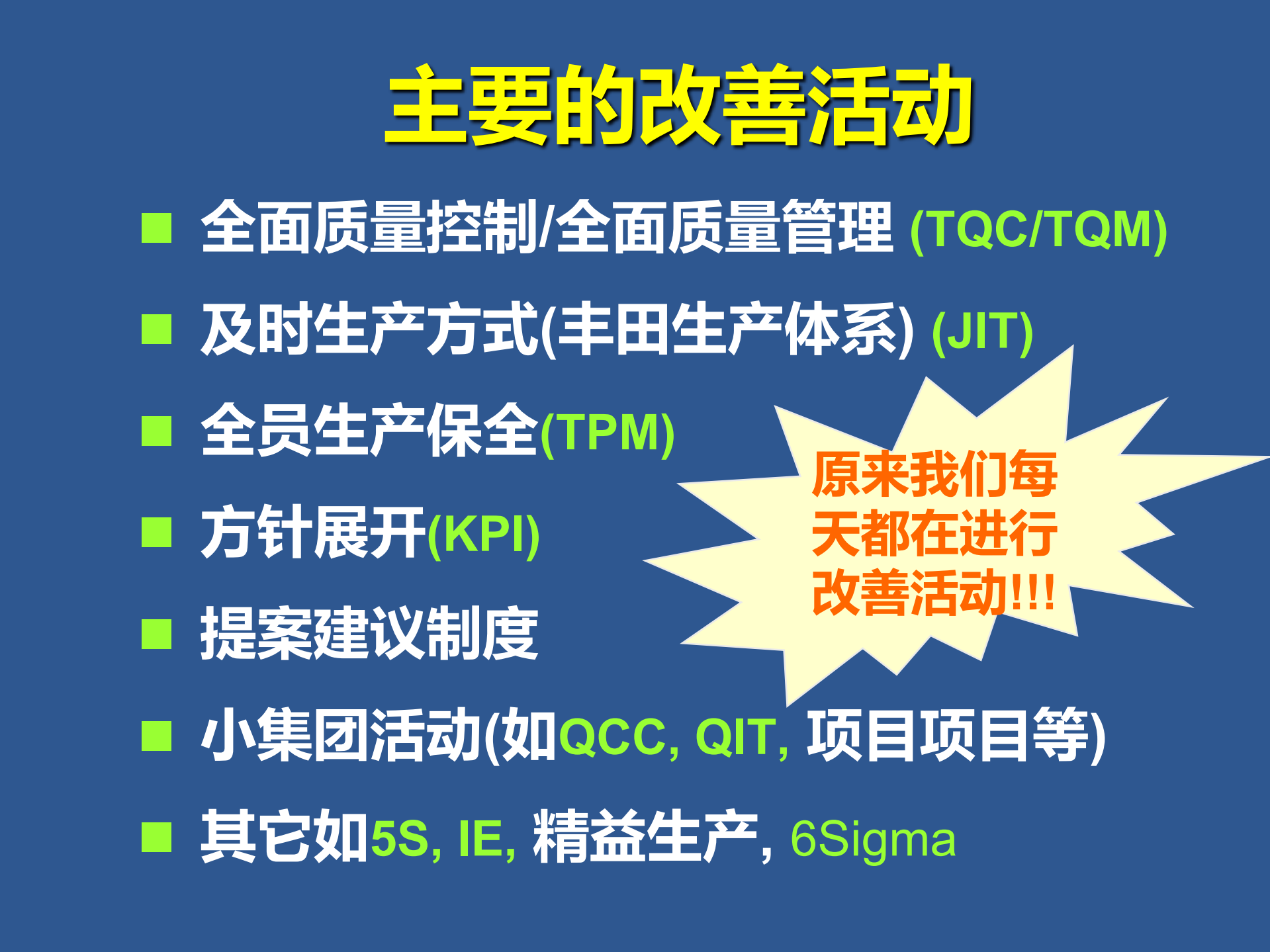 主要的改善活动

■ 全面质量控制/全面质量管理 (TQC/TQM)
■ 及时生产方式(丰田生产体系) (JIT)
■ 全员生产保全(TPM)
■ 方针展开(KPI)
■ 提案建议制度
■ 小集团活动(如QCC, QIT, 项目项目等)
■ 其它如5S, IE, 精益生产, 6Sigma

原来我们每天都在进行改善活动!!!